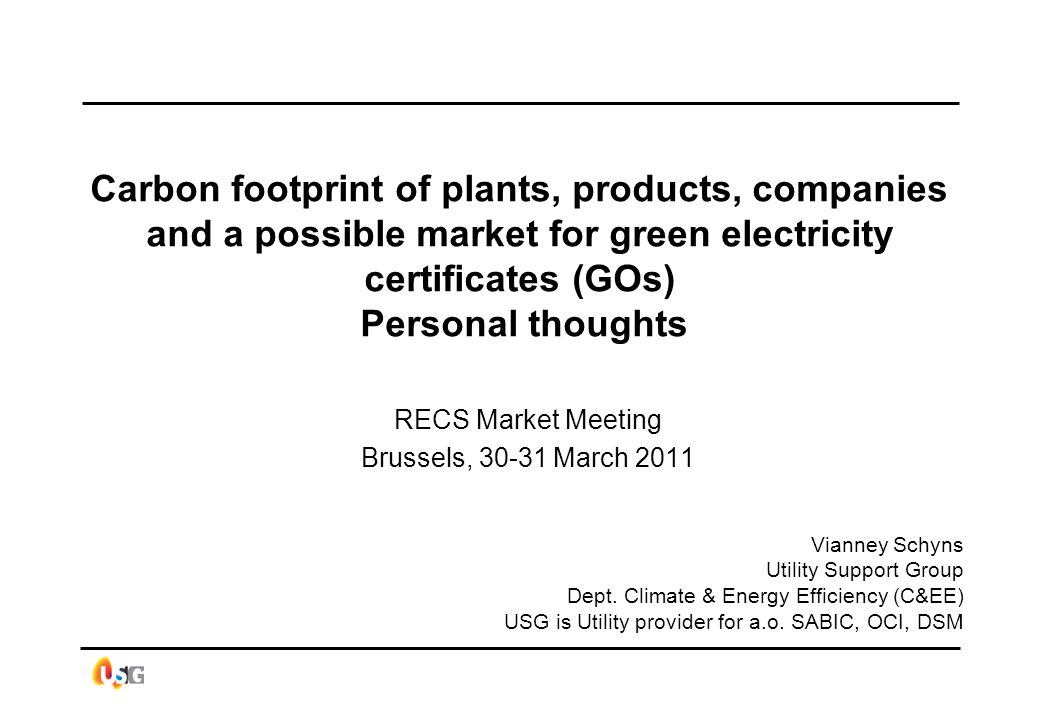 Carbon footprint of plants, products, companies and a possible market for green electricity certificates (GOs)
Personal thoughts

RECS Market Meeting
Brussels, 30-31 March 2011

Vianney Schyns
Utility Support Group
Dept. Climate & Energy Efficiency (C&EE)
USG is Utility provider for a.o. SABIC, OCI, DSM

USG